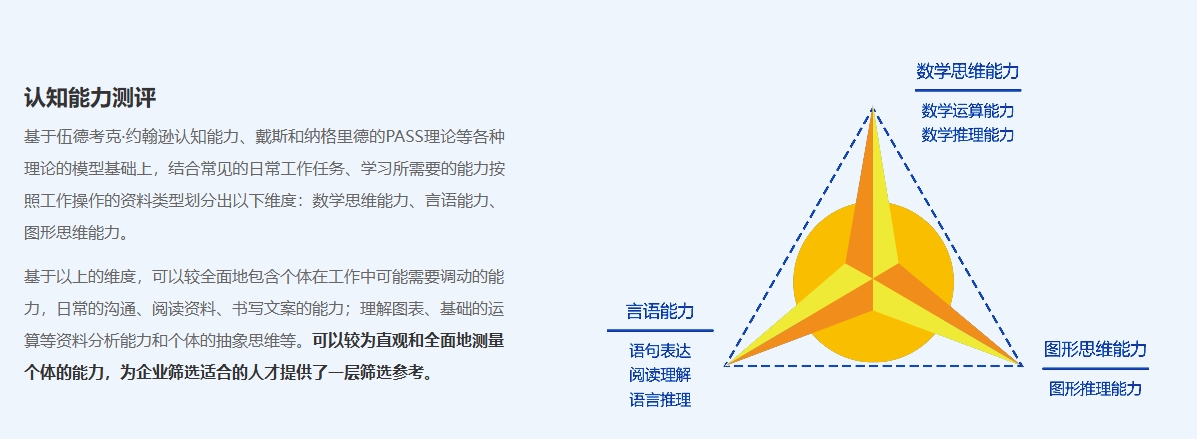 认知能力测评

基于伍德考克·约翰逊认知能力、戴斯和纳格里德的PASS理论等各种理论的模型基础上，结合常见的日常工作任务、学习所需要的能力按照工作操作的资料类型划分出以下维度：数学思维能力、言语能力、图形思维能力。

基于以上的维度，可以较全面地包含个体在工作中可能需要调动的能力，日常的沟通、阅读资料、书写文案的能力；理解图表、基础的运算等资料分析能力和个体的抽象思维等。可以较为直观和全面地测量个体的能力，为企业筛选适合的人才提供了一层筛选参考。

数学思维能力
数学运算能力
数学推理能力

言语能力
语句表达
阅读理解
语言推理

图形思维能力
图形推理能力